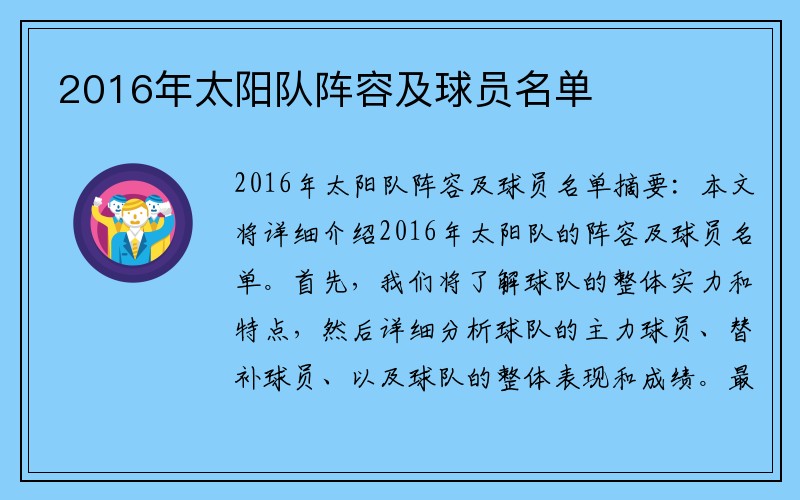 2016年太阳队阵容及球员名单

2016年太阳队阵容及球员名单摘要：本文将详细介绍2016年太阳队的阵容及球员名单。首先，我们将了解球队的整体实力和特点，然后详细分析球队的主力球员、替补球员、以及球队的整体表现和成绩。最